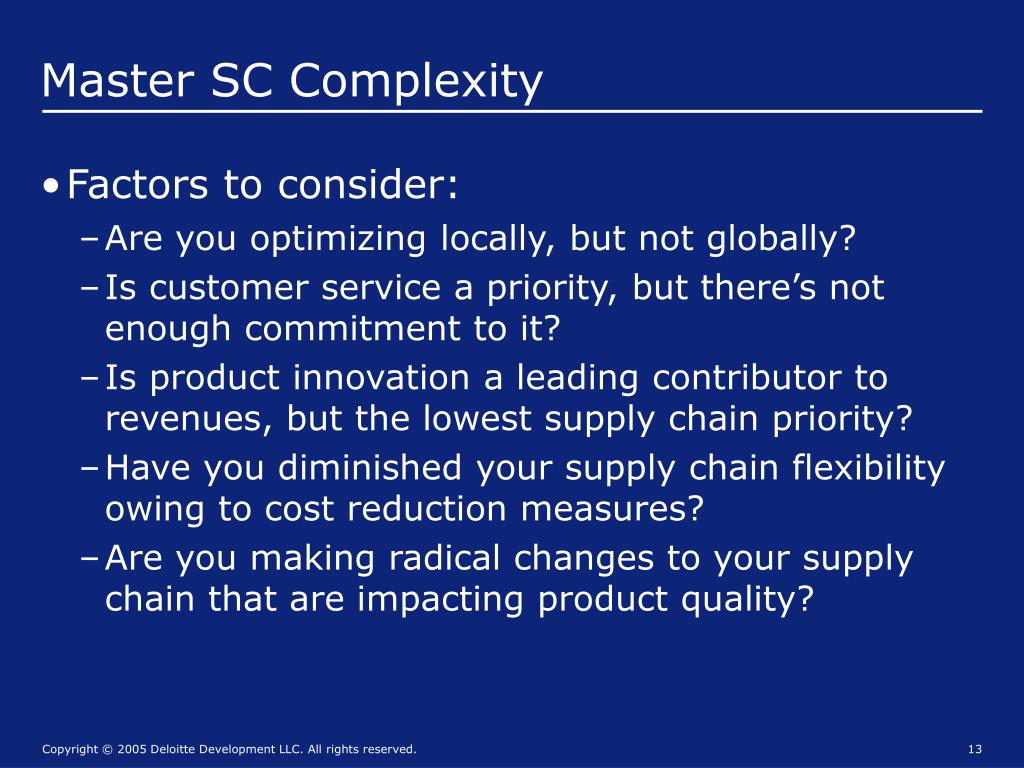 Master SC Complexity

• Factors to consider:

– Are you optimizing locally, but not globally?

– Is customer service a priority, but there’s not enough commitment to it?

– Is product innovation a leading contributor to revenues, but the lowest supply chain priority?

– Have you diminished your supply chain flexibility owing to cost reduction measures?

– Are you making radical changes to your supply chain that are impacting product quality?

Copyright © 2005 Deloitte Development LLC. All rights reserved.

13